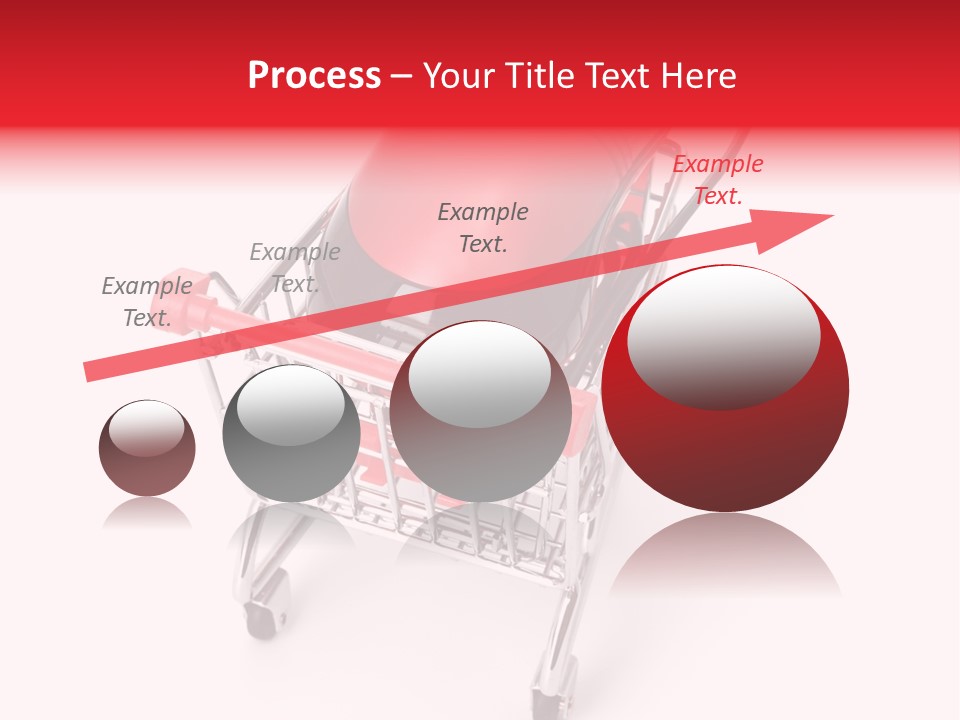 Process – Your Title Text Here

Example Text.

Example Text.

Example Text.

Example Text.